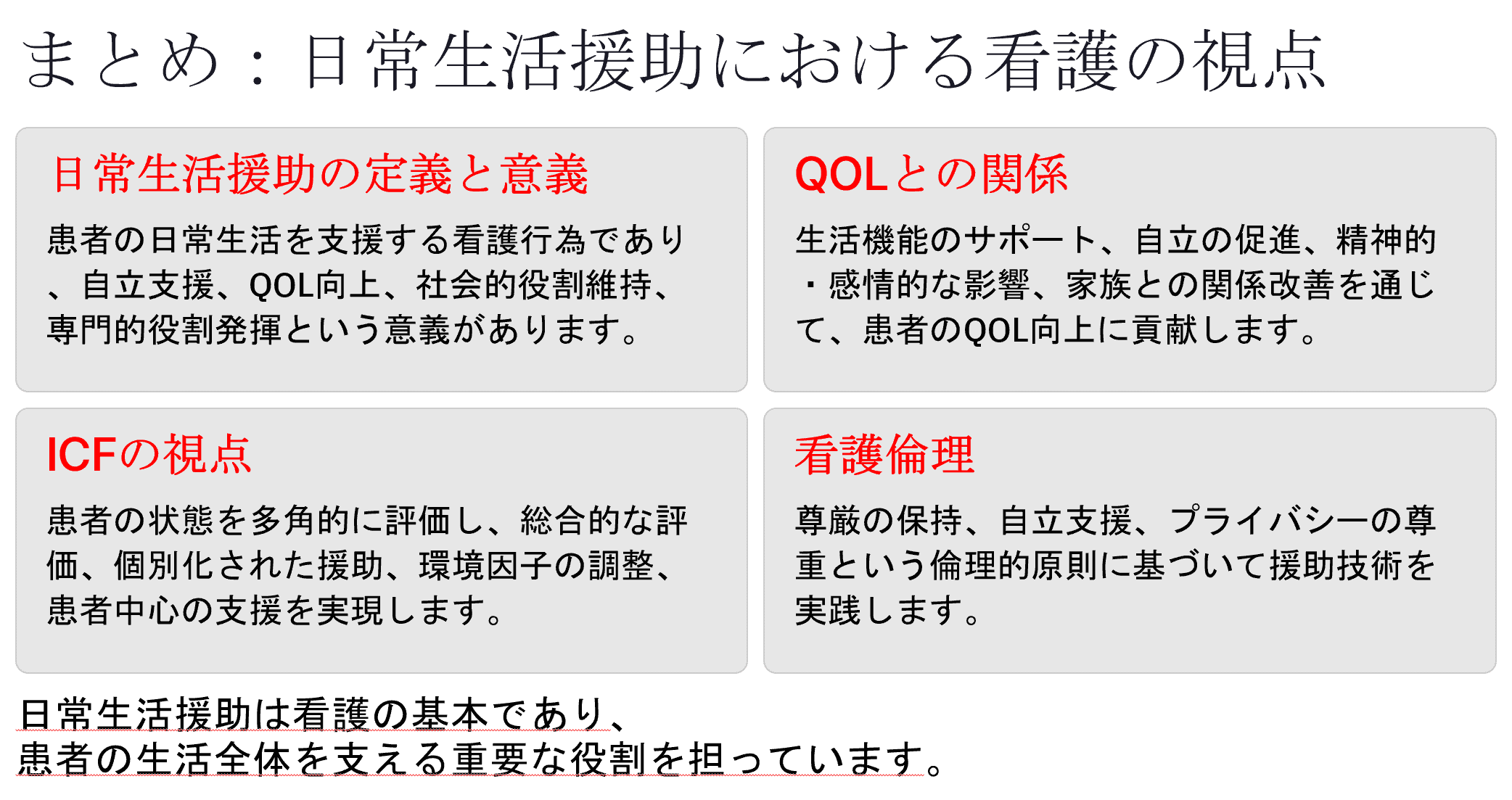 まとめ：日常生活援助における看護の視点

日常生活援助の定義と意義

患者の日常生活を支援する看護行為であり、自立支援、QOL向上、社会的役割維持、専門的役割発揮という意義があります。

QOLとの関係

生活機能のサポート、自立の促進、精神的・感情的な影響、家族との関係改善を通じて、患者のQOL向上に貢献します。

ICFの視点

患者の状態を多角的に評価し、総合的な評価、個別化された援助、環境因子の調整、患者中心の支援を実現します。

看護倫理

尊厳の保持、自立支援、プライバシーの尊重という倫理的原則に基づいて援助技術を実践します。

日常生活援助は看護の基本であり、
患者の生活全体を支える重要な役割を担っています。